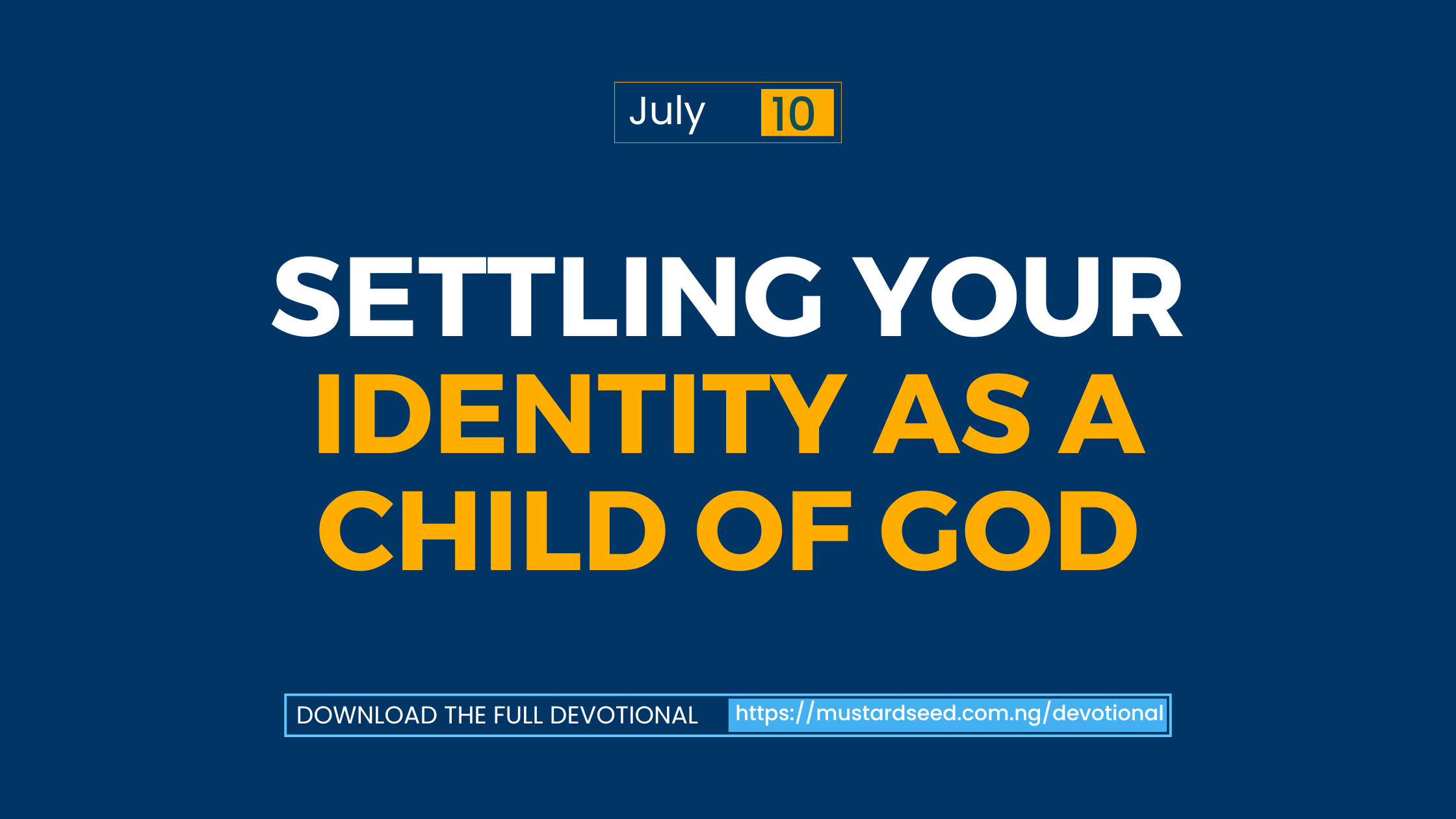 July 10

SETTLING YOUR IDENTITY AS A CHILD OF GOD

DOWNLOAD THE FULL DEVOTIONAL https://mustardseed.com.ng/devotional